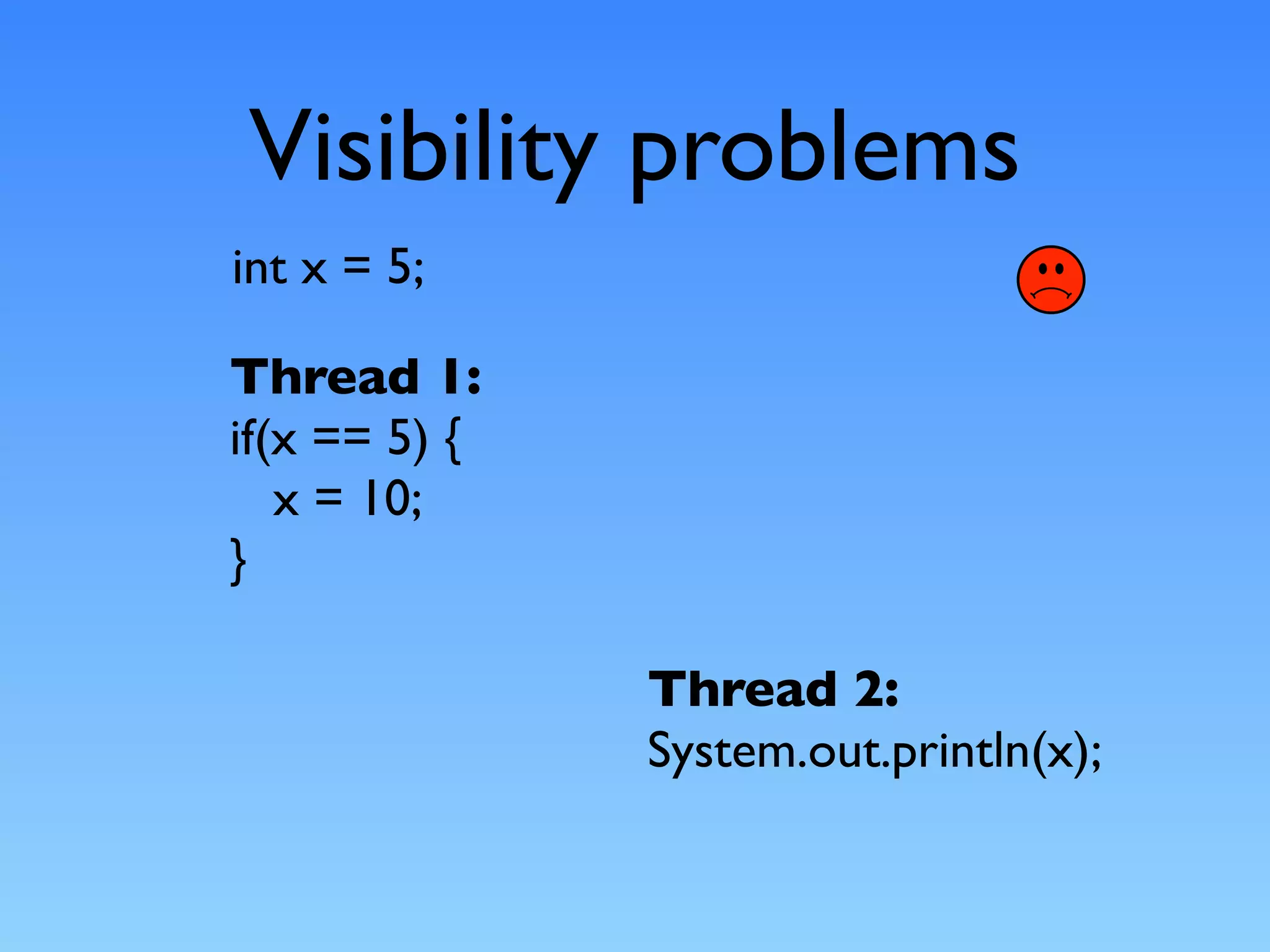 Visibility problems

int x = 5;

Thread 1:
if(x == 5) {
  x = 10;
}

Thread 2:
System.out.println(x);